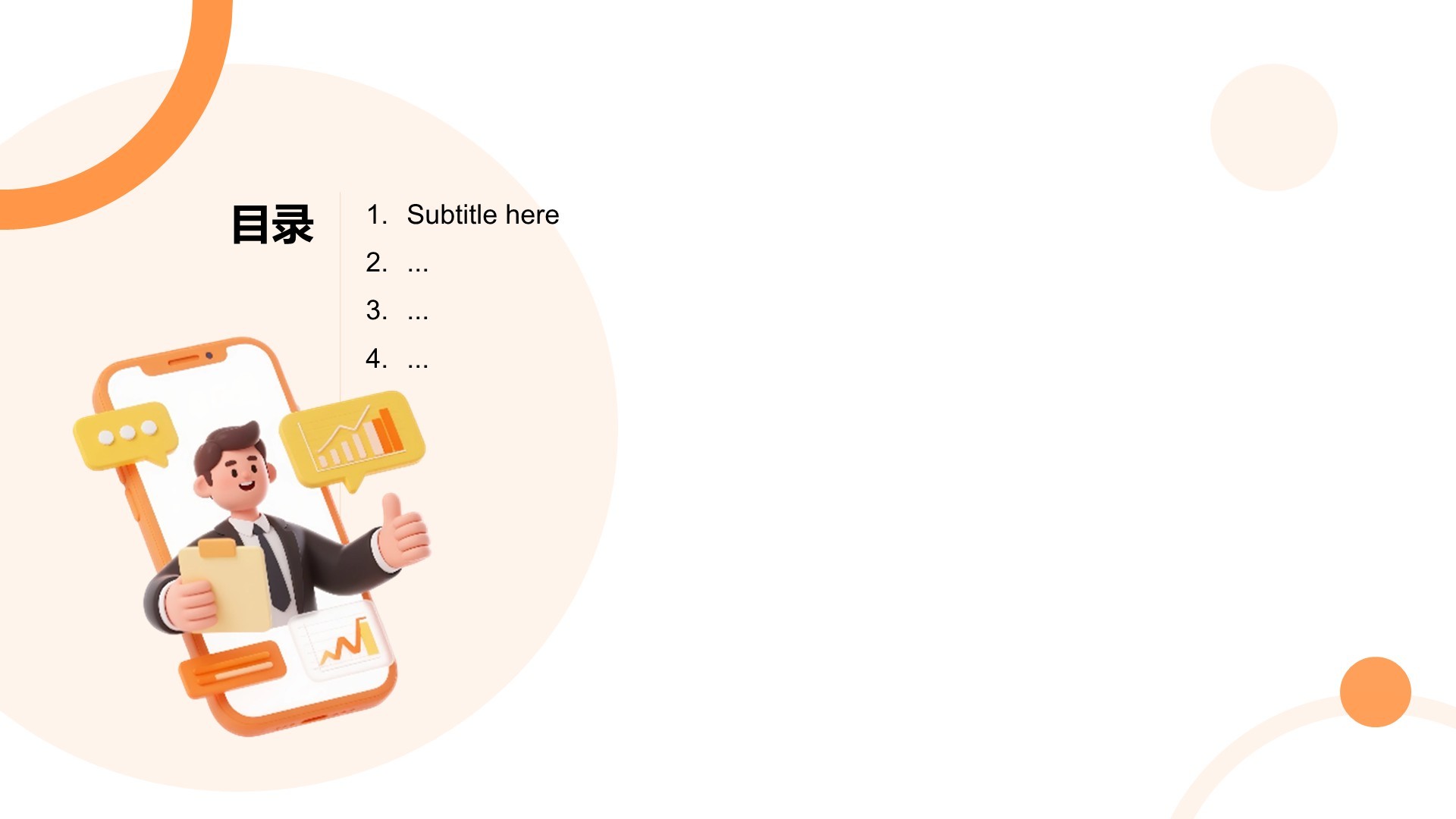 目录

1. Subtitle here
2. ...
3. ...
4. ...